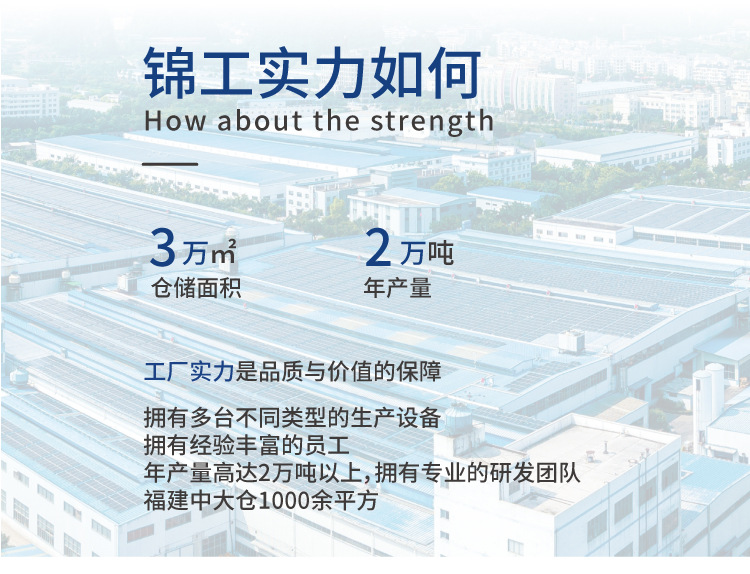 锦工实力如何
How about the strength

3万㎡
仓储面积

2万吨
年产量

工厂实力是品质与价值的保障

拥有多台不同类型的生产设备
拥有经验丰富的员工
年产量高达2万吨以上，拥有专业的研发团队
福建中大仓1000余平方